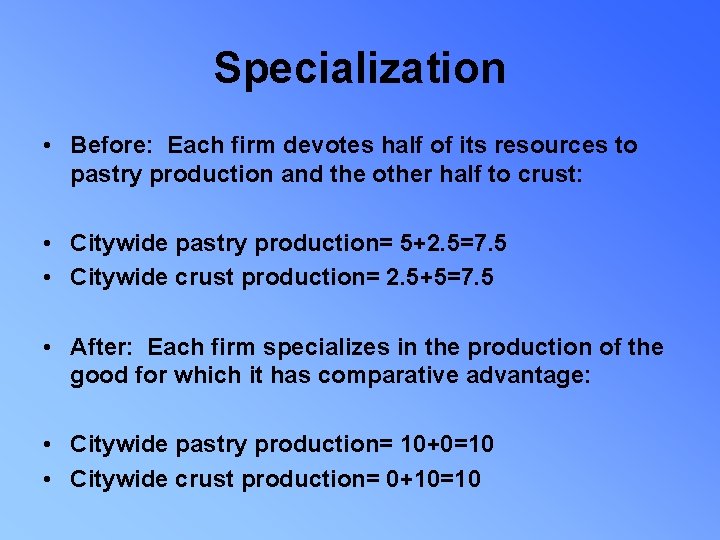 Specialization

• Before: Each firm devotes half of its resources to pastry production and the other half to crust:

• Citywide pastry production= 5+2.5=7.5
• Citywide crust production= 2.5+5=7.5

• After: Each firm specializes in the production of the good for which it has comparative advantage:

• Citywide pastry production= 10+0=10
• Citywide crust production= 0+10=10